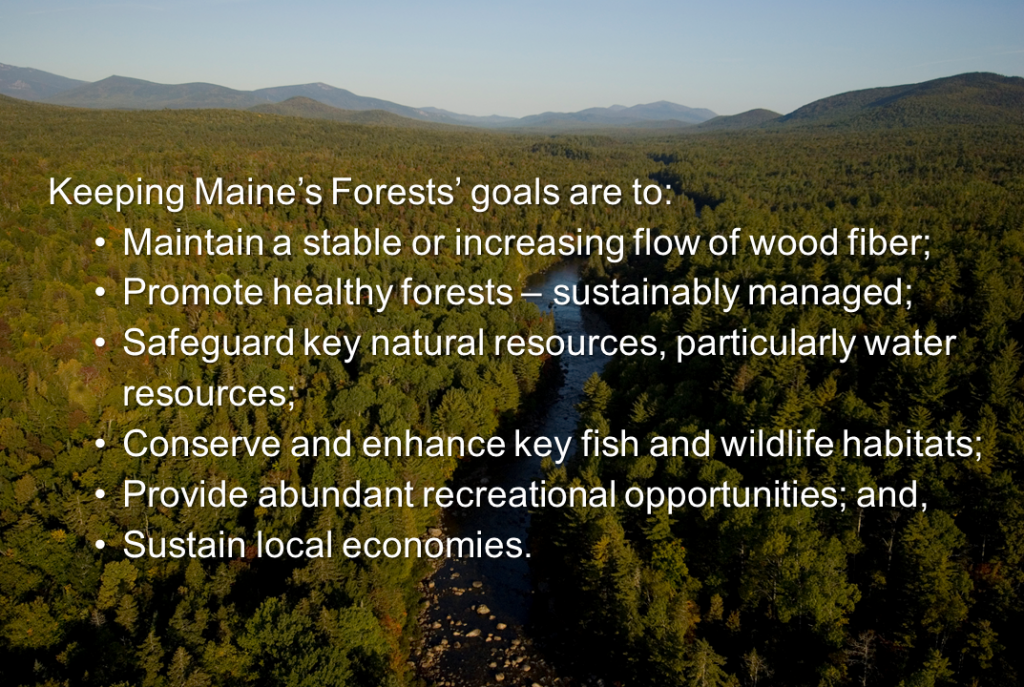 Keeping Maine’s Forests’ goals are to:

• Maintain a stable or increasing flow of wood fiber;
• Promote healthy forests – sustainably managed;
• Safeguard key natural resources, particularly water resources;
• Conserve and enhance key fish and wildlife habitats;
• Provide abundant recreational opportunities; and,
• Sustain local economies.